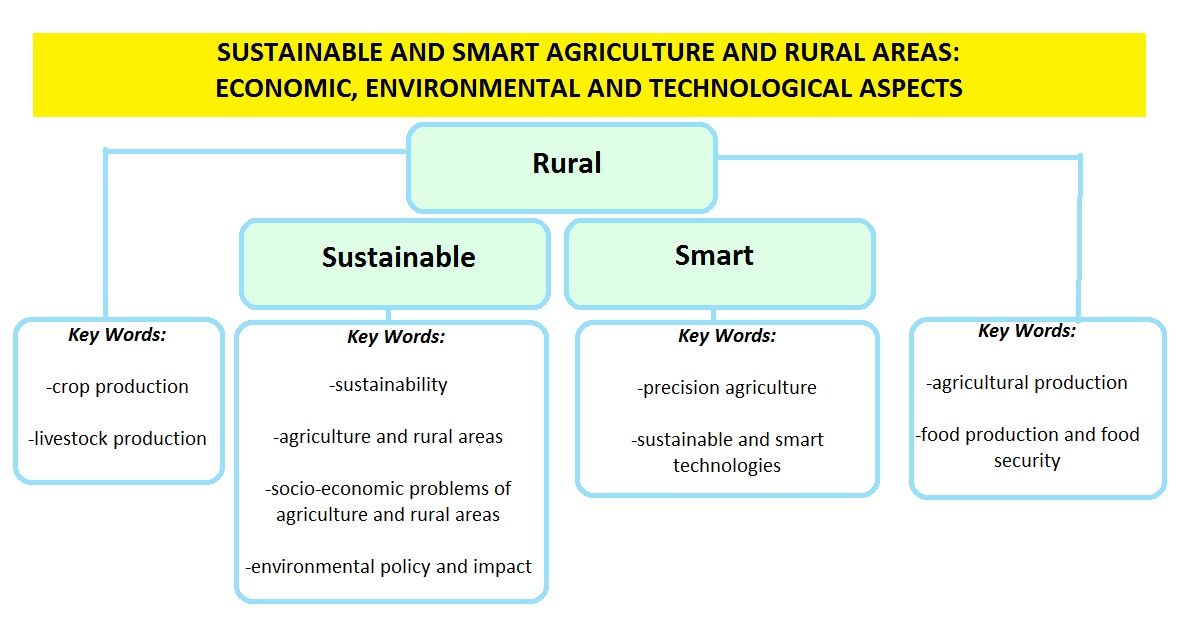 SUSTAINABLE AND SMART AGRICULTURE AND RURAL AREAS: ECONOMIC, ENVIRONMENTAL AND TECHNOLOGICAL ASPECTS

Rural

Sustainable

Smart

Key Words:

-crop production

-livestock production

Key Words:

-sustainability

-agriculture and rural areas

-socio-economic problems of agriculture and rural areas

-environmental policy and impact

Key Words:

-precision agriculture

-sustainable and smart technologies

Key Words:

-agricultural production

-food production and food security